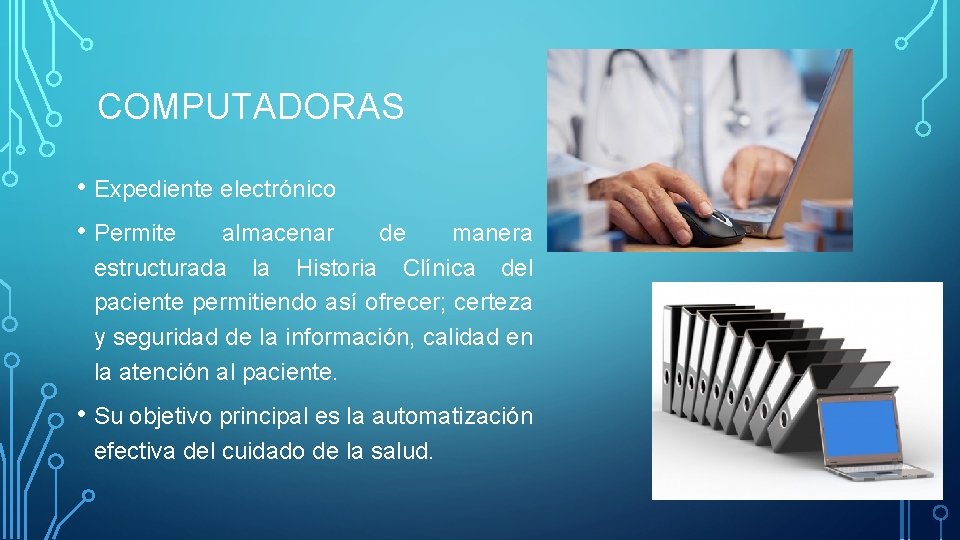 COMPUTADORAS

• Expediente electrónico

• Permite almacenar de manera estructurada la Historia Clínica del paciente permitiendo así ofrecer; certeza y seguridad de la información, calidad en la atención al paciente.

• Su objetivo principal es la automatización efectiva del cuidado de la salud.